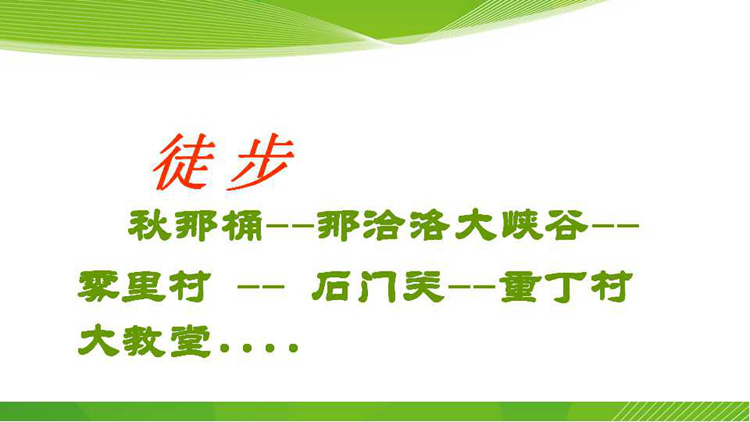 徒步

秋那桶--那洽洛大峡谷--雾里村 -- 石门关--重丁村大教堂....